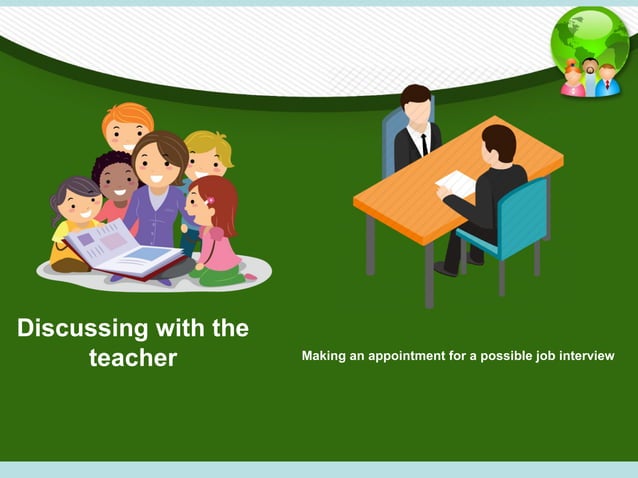 Discussing with the teacher

Making an appointment for a possible job interview